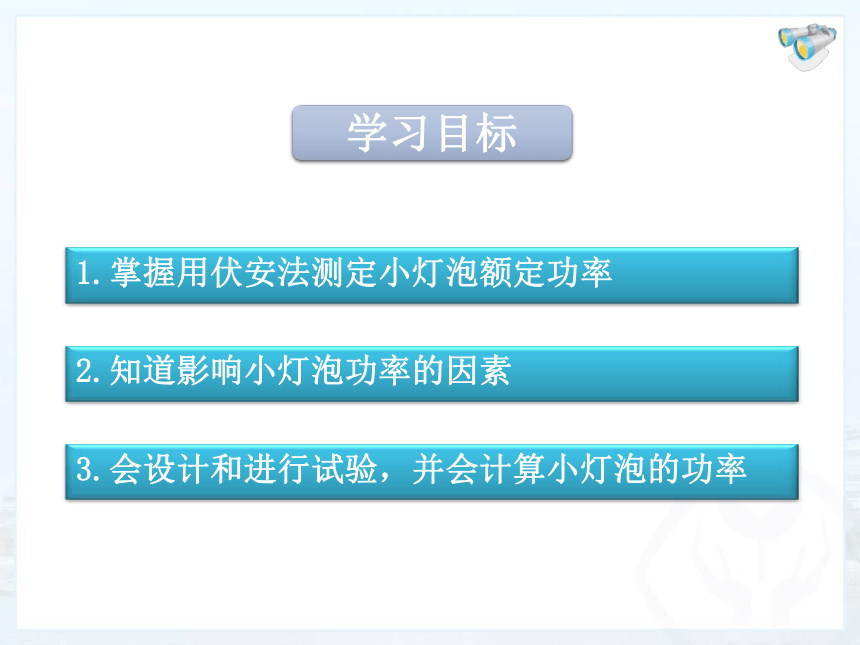 学习目标

1.掌握用伏安法测定小灯泡额定功率

2.知道影响小灯泡功率的因素

3.会设计和进行试验，并会计算小灯泡的功率